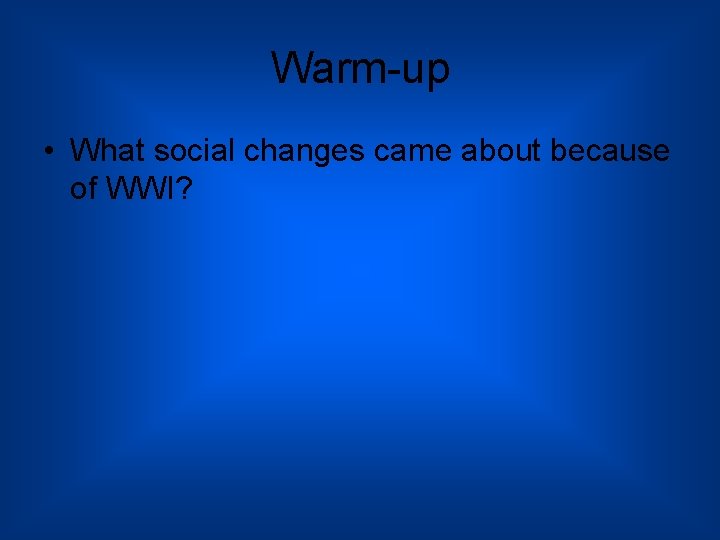 Warm-up

• What social changes came about because of WWI?